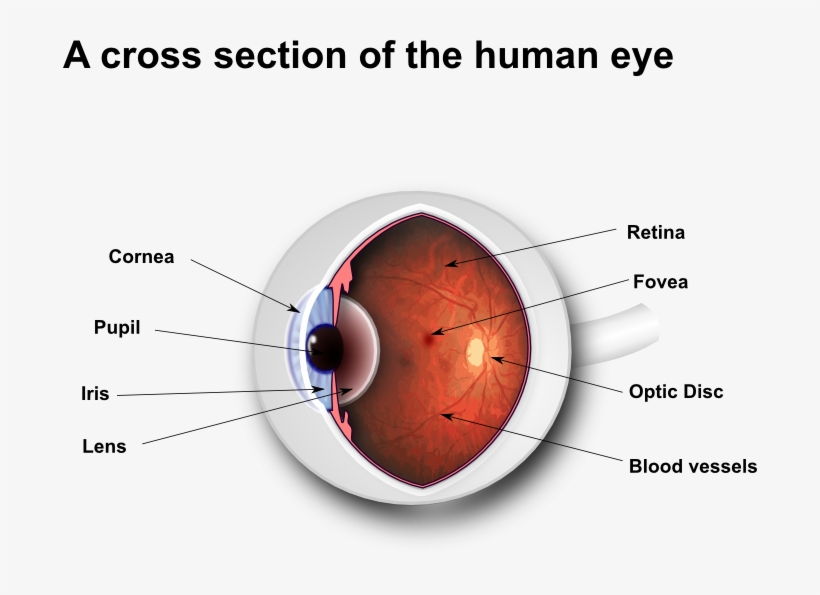 A cross section of the human eye

Cornea

Pupil

Iris

Lens

Retina

Fovea

Optic Disc

Blood vessels